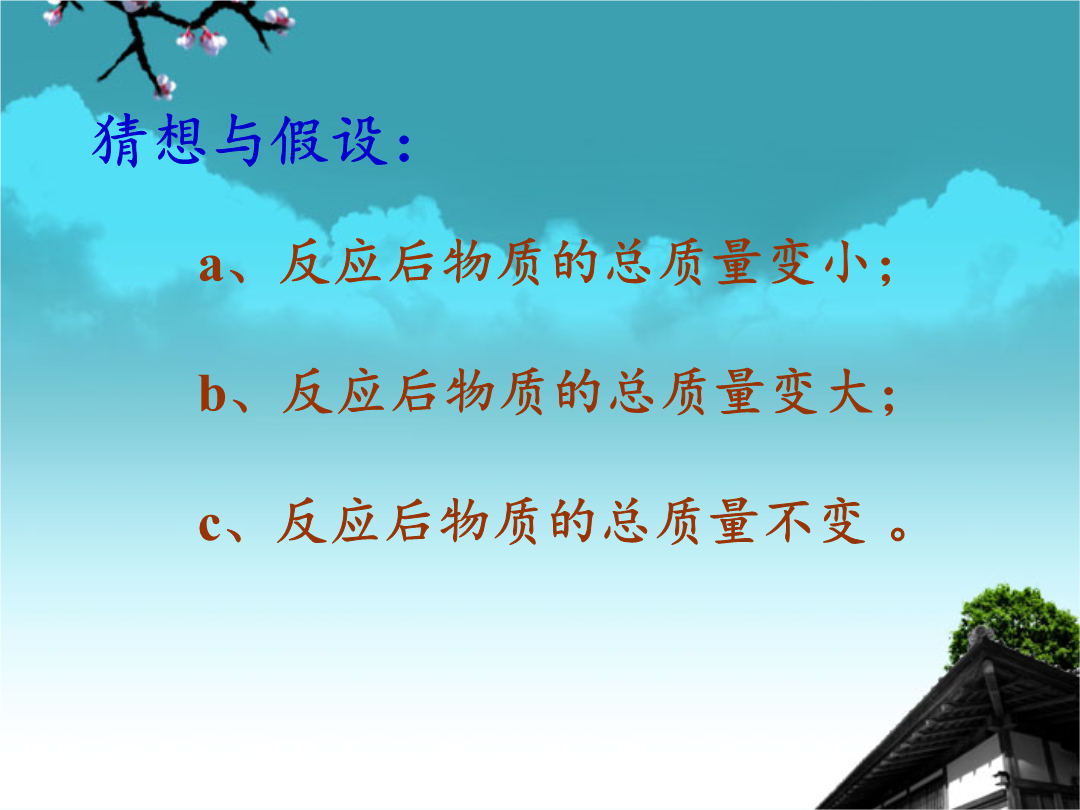 猜想与假设：

a、反应后物质的总质量变小；

b、反应后物质的总质量变大；

c、反应后物质的总质量不变 。